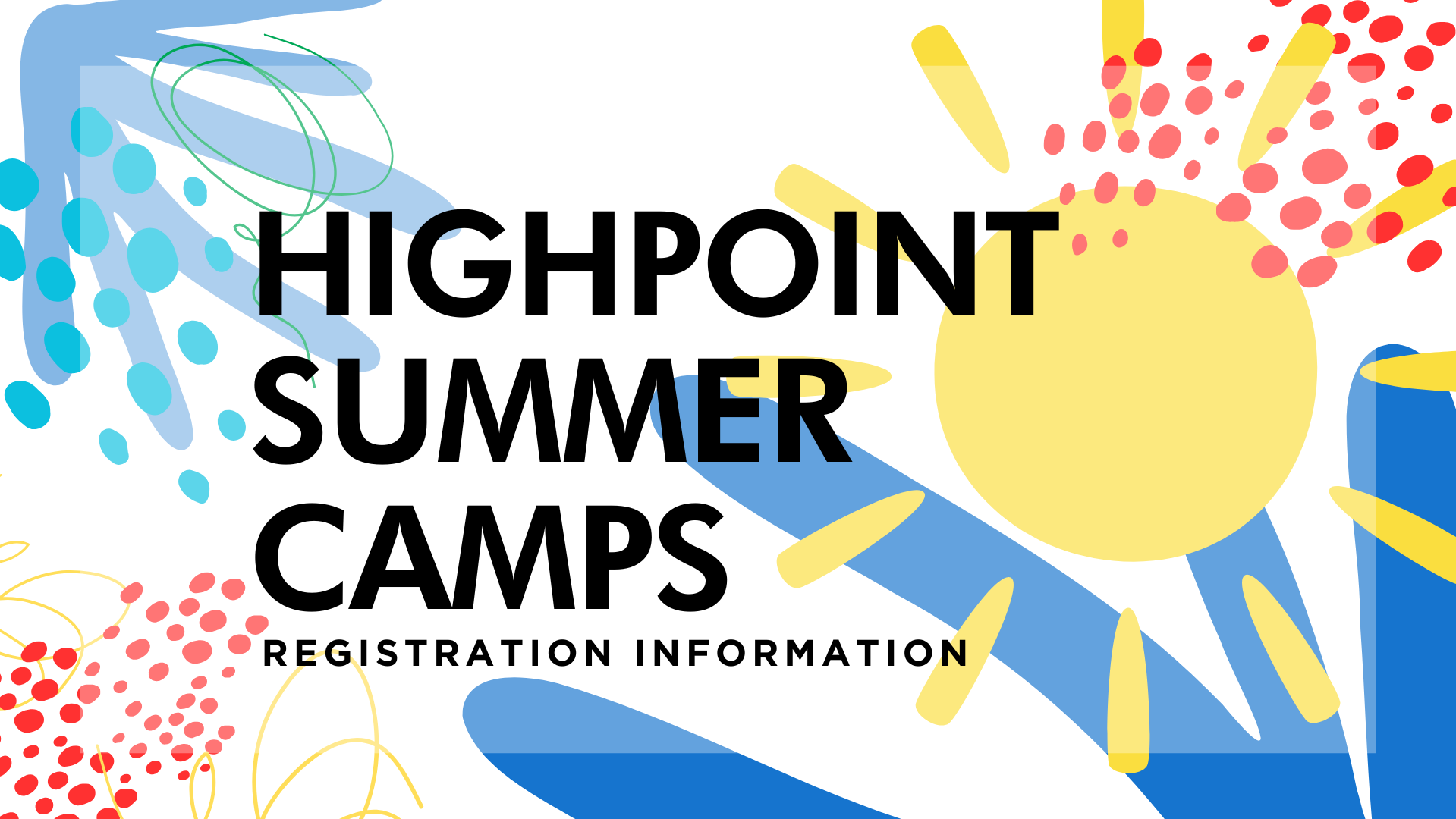 HIGHPOINT SUMMER CAMPS

REGISTRATION INFORMATION